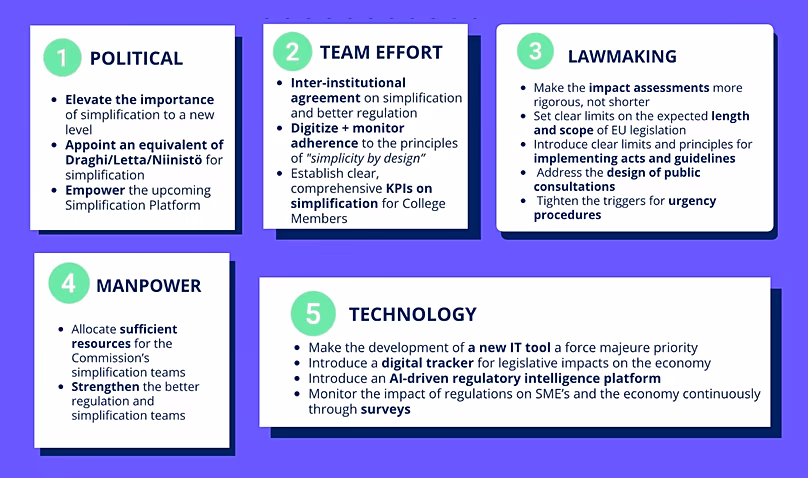 1 POLITICAL

- Elevate the importance of simplification to a new level
- Appoint an equivalent of Draghi/Letta/Niinistö for simplification
- Empower the upcoming Simplification Platform

2 TEAM EFFORT

- Inter-institutional agreement on simplification and better regulation
- Digitize + monitor adherence to the principles of "simplicity by design"
- Establish clear, comprehensive KPIs on simplification for College Members

3 LAWMAKING

- Make the impact assessments more rigorous, not shorter
- Set clear limits on the expected length and scope of EU legislation
- Introduce clear limits and principles for implementing acts and guidelines
- Address the design of public consultations
- Tighten the triggers for urgency procedures

4 MANPOWER

- Allocate sufficient resources for the Commission's simplification teams
- Strengthen the better regulation and simplification teams

5 TECHNOLOGY

- Make the development of a new IT tool a force majeure priority
- Introduce a digital tracker for legislative impacts on the economy
- Introduce an AI-driven regulatory intelligence platform
- Monitor the impact of regulations on SME's and the economy continuously through surveys